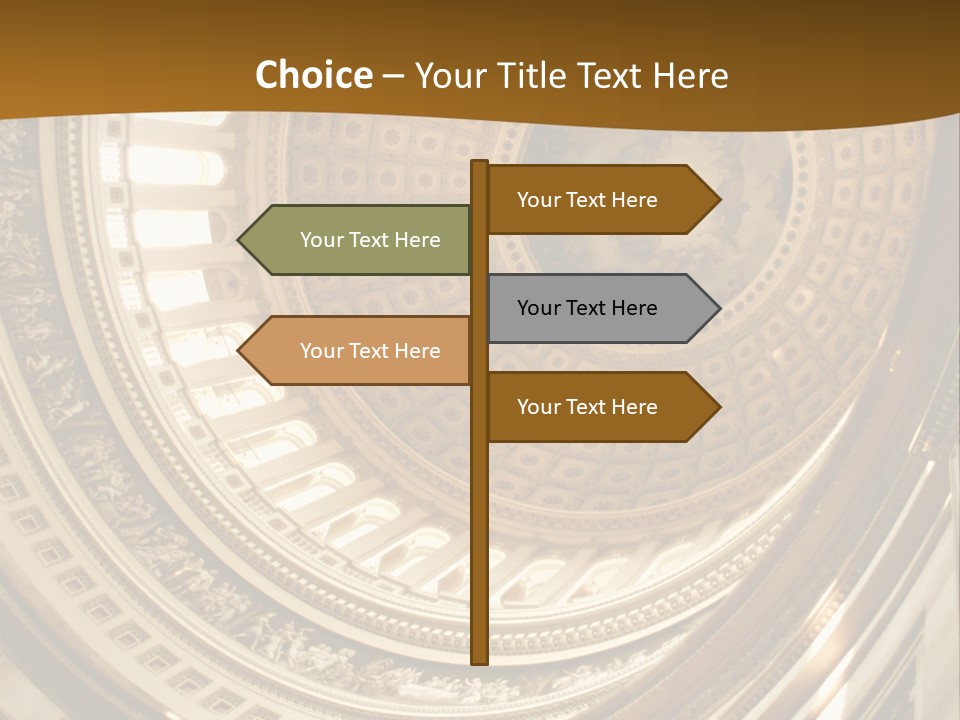 Choice – Your Title Text Here

Your Text Here

Your Text Here

Your Text Here

Your Text Here

Your Text Here